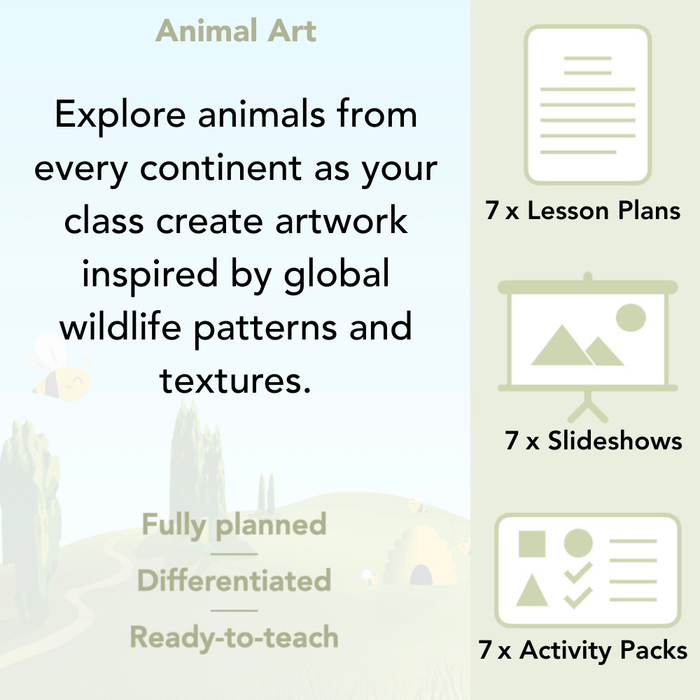 Animal Art

Explore animals from every continent as your class create artwork inspired by global wildlife patterns and textures.

Fully planned

Differentiated

Ready-to-teach

7 x Lesson Plans

7 x Slideshows

7 x Activity Packs